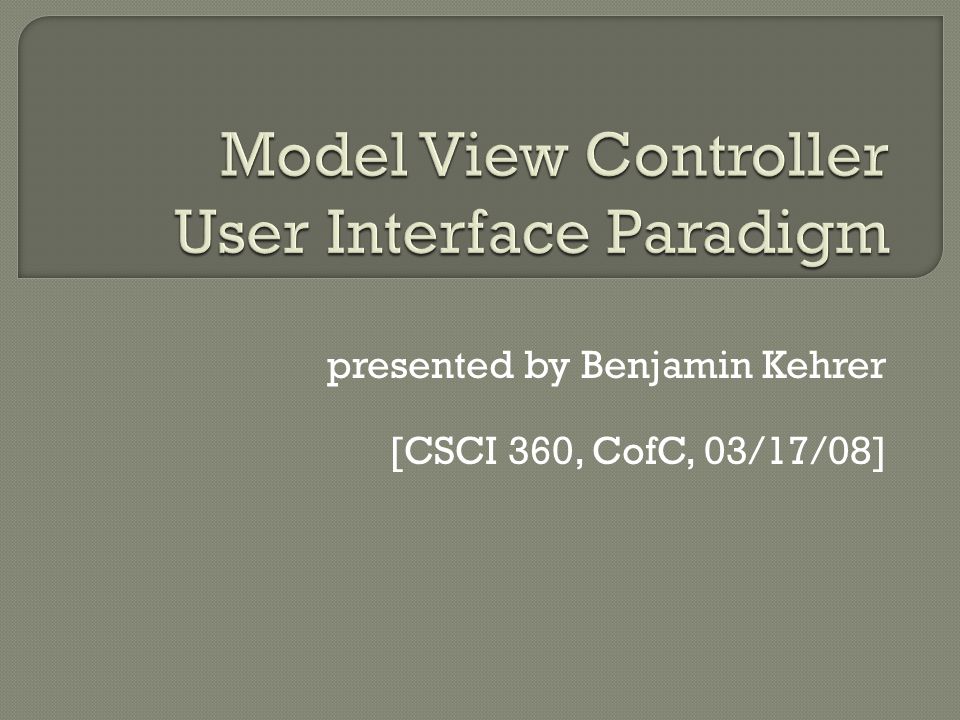 Model View Controller
User Interface Paradigm

presented by Benjamin Kehrer

[CSCI 360, CofC, 03/17/08]